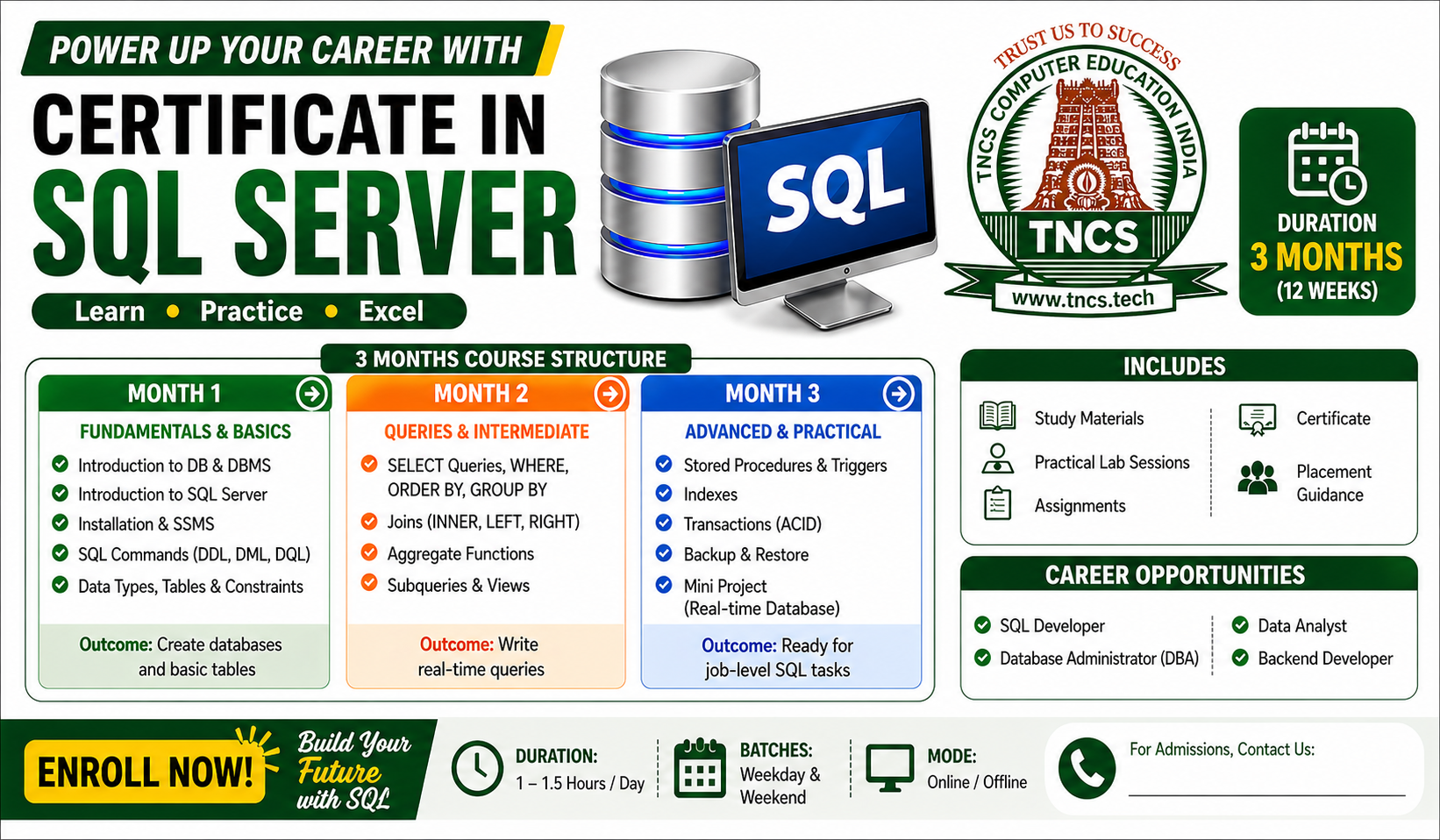 POWER UP YOUR CAREER WITH
CERTIFICATE IN
SQL SERVER

Learn • Practice • Excel

SQL

TRUST US TO SUCCESS
TNCS COMPUTER EDUCATION INDIA
TNCS
www.tncs.tech

DURATION
3 MONTHS
(12 WEEKS)

3 MONTHS COURSE STRUCTURE

MONTH 1
FUNDAMENTALS & BASICS
Introduction to DB & DBMS
Introduction to SQL Server
Installation & SSMS
SQL Commands (DDL, DML, DQL)
Data Types, Tables & Constraints
Outcome: Create databases and basic tables

MONTH 2
QUERIES & INTERMEDIATE
SELECT Queries, WHERE, ORDER BY, GROUP BY
Joins (INNER, LEFT, RIGHT)
Aggregate Functions
Subqueries & Views
Outcome: Write real-time queries

MONTH 3
ADVANCED & PRACTICAL
Stored Procedures & Triggers
Indexes
Transactions (ACID)
Backup & Restore
Mini Project (Real-time Database)
Outcome: Ready for job-level SQL tasks

INCLUDES
Study Materials
Practical Lab Sessions
Assignments
Certificate
Placement Guidance

CAREER OPPORTUNITIES
SQL Developer
Database Administrator (DBA)
Data Analyst
Backend Developer

ENROLL NOW!
Build Your Future with SQL

DURATION:
1 – 1.5 Hours / Day

BATCHES:
Weekday & Weekend

MODE:
Online / Offline

For Admissions, Contact Us: